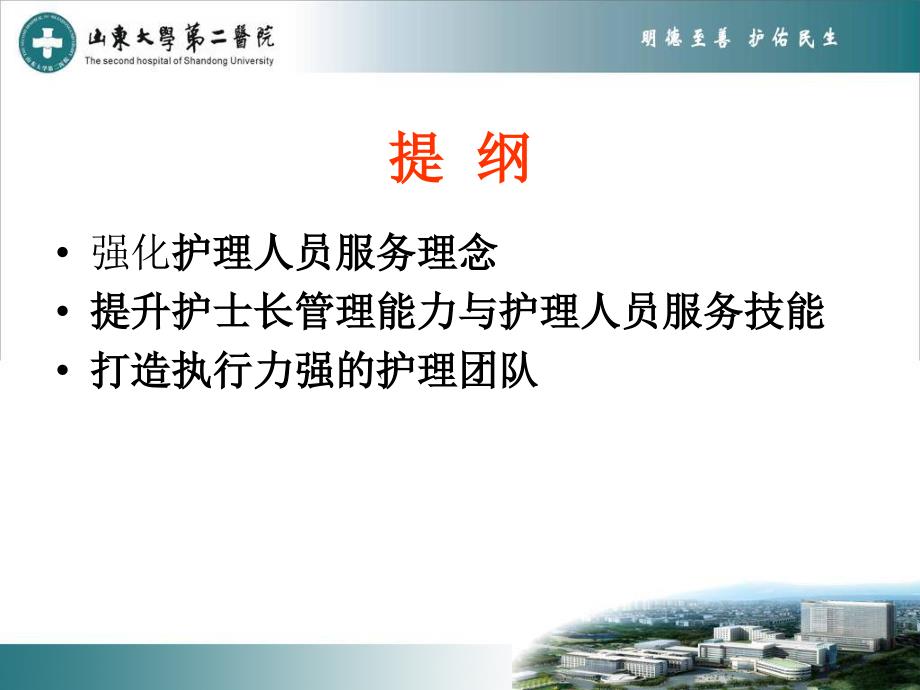 山東大學第二醫院
The second hospital of Shandong University
明德至善 护佑民生

提 纲

• 强化护理人员服务理念
• 提升护士长管理能力与护理人员服务技能
• 打造执行力强的护理团队